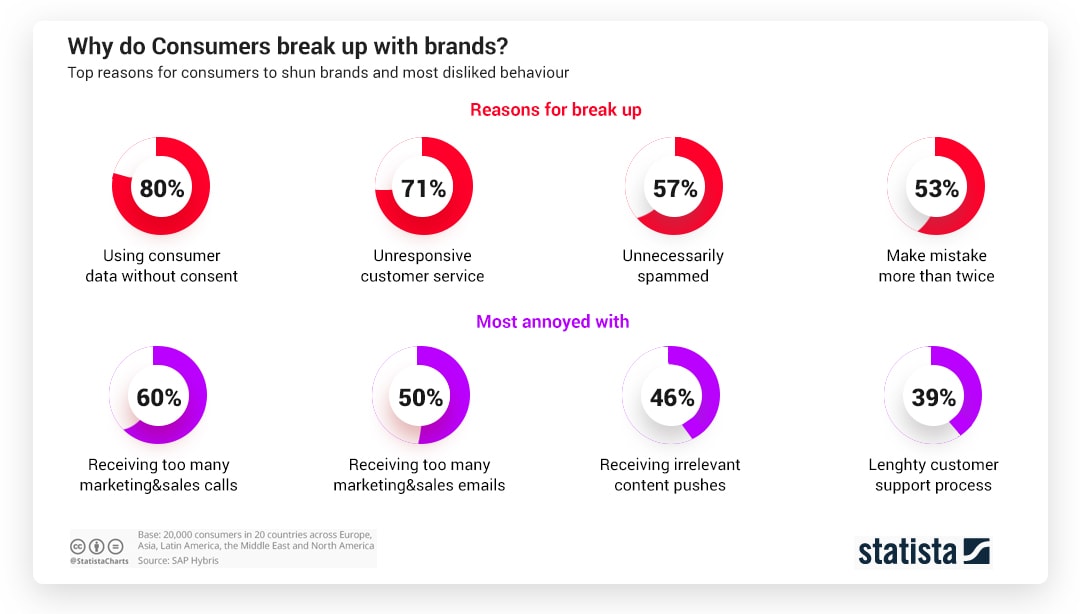 Why do Consumers break up with brands?

Top reasons for consumers to shun brands and most disliked behaviour

Reasons for break up

80%
Using consumer data without consent

71%
Unresponsive customer service

57%
Unnecessarily spammed

53%
Make mistake more than twice

Most annoyed with

60%
Receiving too many marketing&sales calls

50%
Receiving too many marketing&sales emails

46%
Receiving irrelevant content pushes

39%
Lenghty customer support process

@StatistaCharts

Base: 20,000 consumers in 20 countries across Europe, Asia, Latin America, the Middle East and North America
Source: SAP Hybris

statista